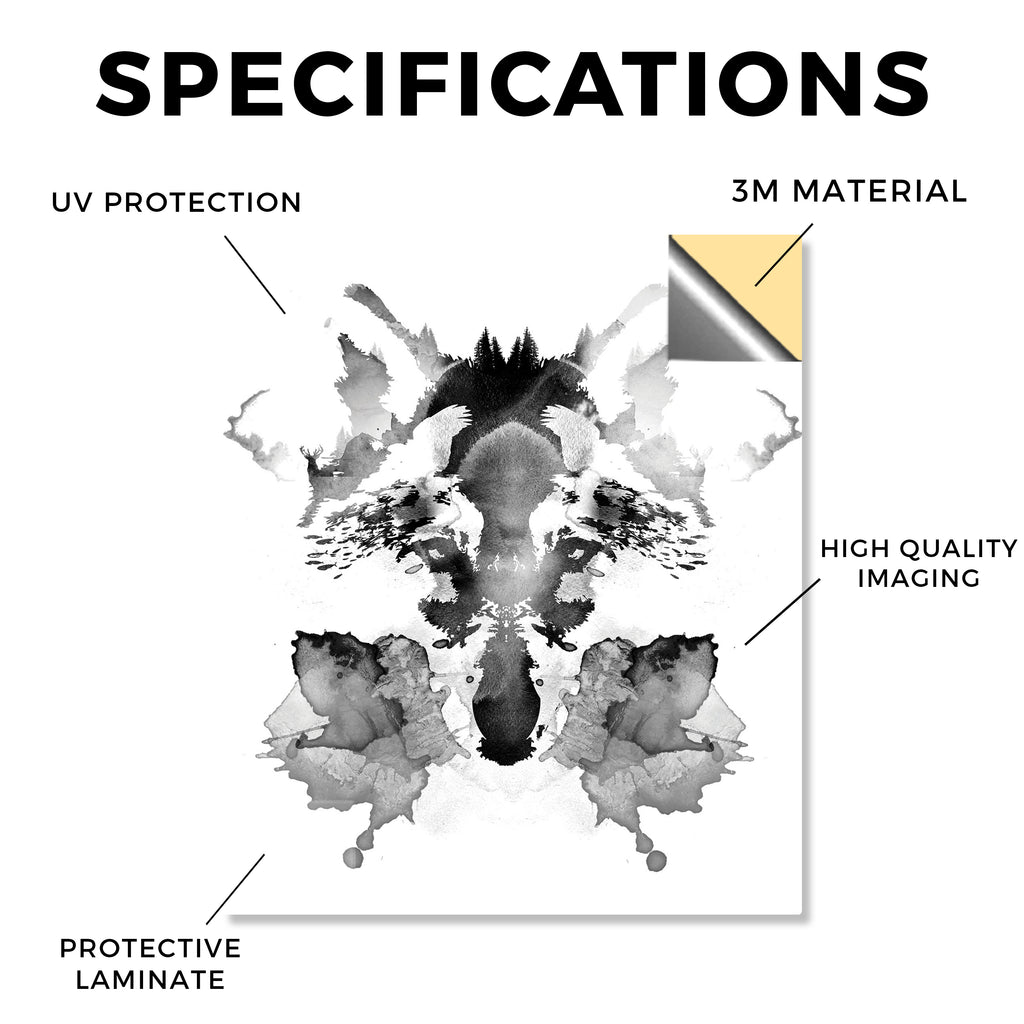 SPECIFICATIONS

UV PROTECTION

3M MATERIAL

HIGH QUALITY IMAGING

PROTECTIVE LAMINATE